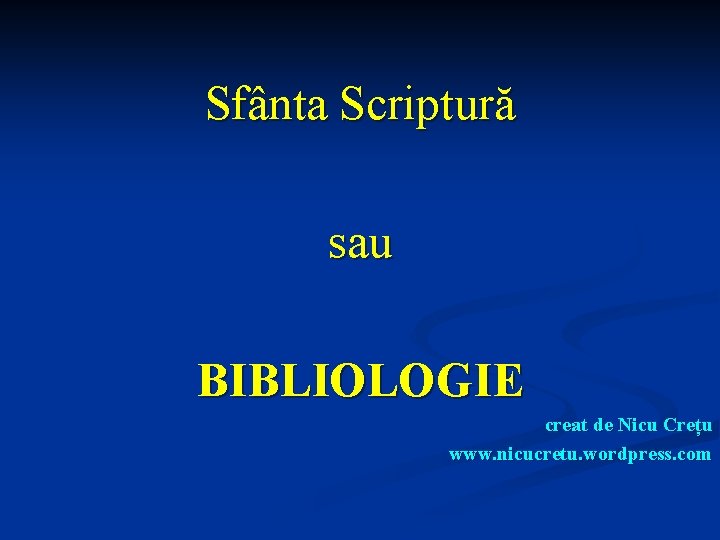 Sfânta Scriptură

sau

BIBLIOLOGIE

creat de Nicu Crețu
www.nicucretu.wordpress.com